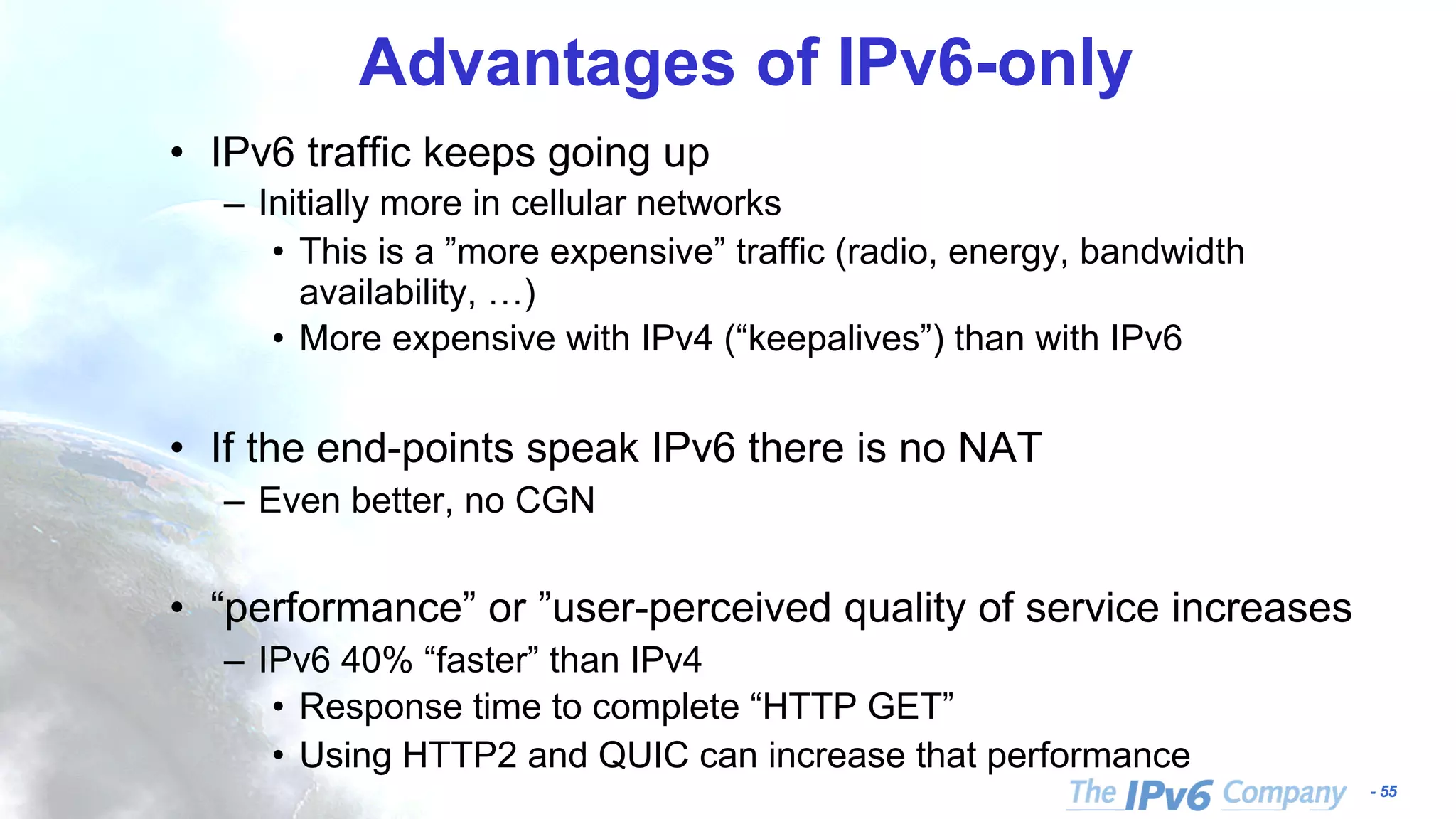 Advantages of IPv6-only

• IPv6 traffic keeps going up
– Initially more in cellular networks
• This is a ”more expensive” traffic (radio, energy, bandwidth availability, …)
• More expensive with IPv4 (“keepalives”) than with IPv6

• If the end-points speak IPv6 there is no NAT
– Even better, no CGN

• “performance” or ”user-perceived quality of service increases
– IPv6 40% “faster” than IPv4
• Response time to complete “HTTP GET”
• Using HTTP2 and QUIC can increase that performance

The IPv6 Company - 55